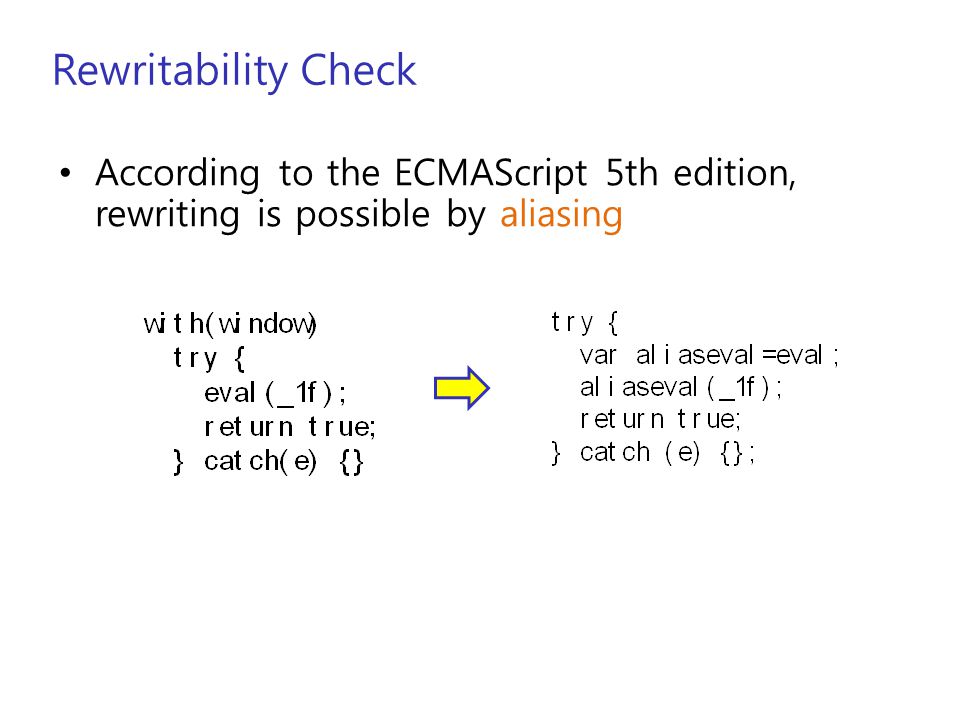 Rewritability Check

• According to the ECMAScript 5th edition, rewriting is possible by aliasing

with(window)
  try {
    eval(_1f);
    return true;
  } catch(e) {}

try {
  var aliaseval=eval;
  aliaseval(_1f);
  return true;
} catch (e) {};